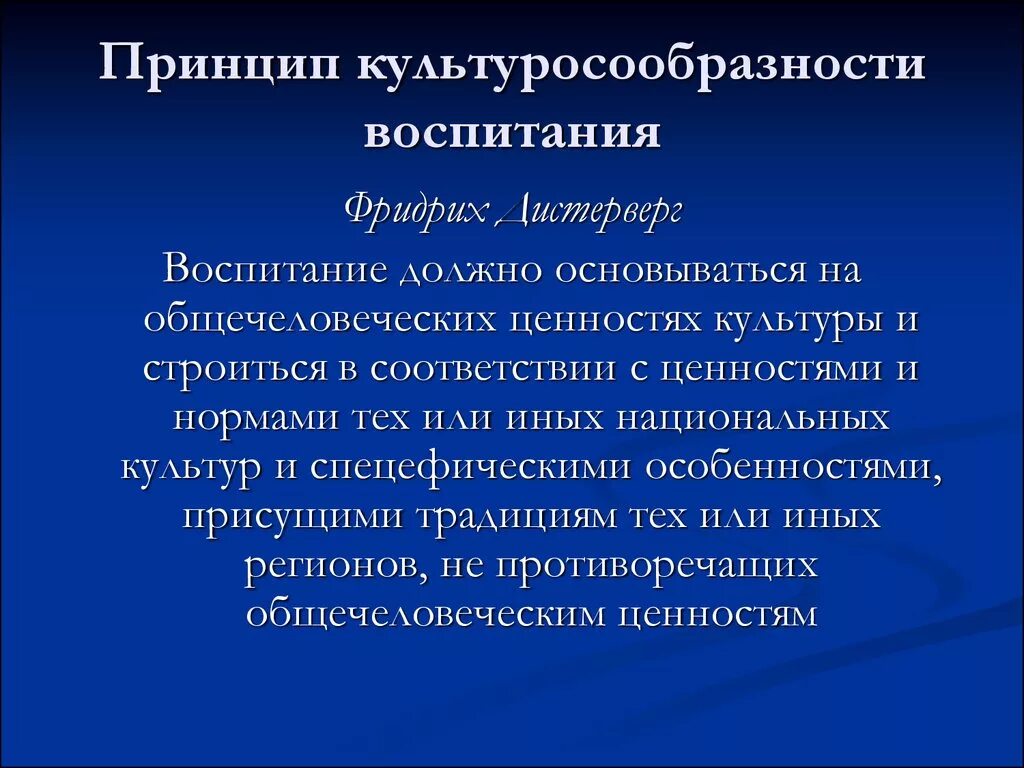 Принцип культуросообразности воспитания

Фридрих Дистерверг

Воспитание должно основываться на общечеловеческих ценностях культуры и строиться в соответствии с ценностями и нормами тех или иных национальных культур и спецефическими особенностями, присущими традициям тех или иных регионов, не противоречащих общечеловеческим ценностям